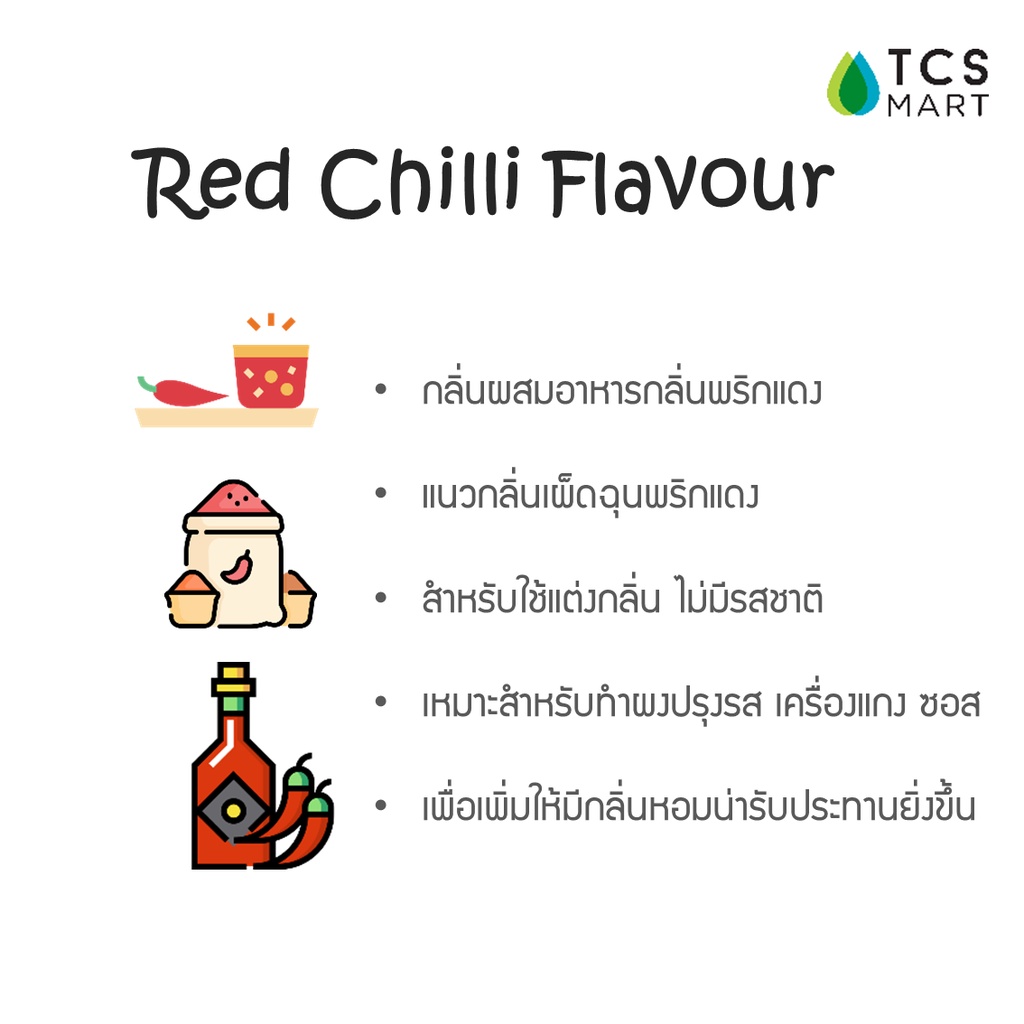 TCS MART

Red Chilli Flavour

• กลิ่นผสมอาหารกลิ่นพริกแดง

• แนวกลิ่นเผ็ดฉุนพริกแดง

• สำหรับใช้แต่งกลิ่น ไม่มีรสชาติ

• เหมาะสำหรับทำผงปรุงรส เครื่องแกง ซอส

• เพื่อเพิ่มให้มีกลิ่นหอมน่ารับประทานยิ่งขึ้น